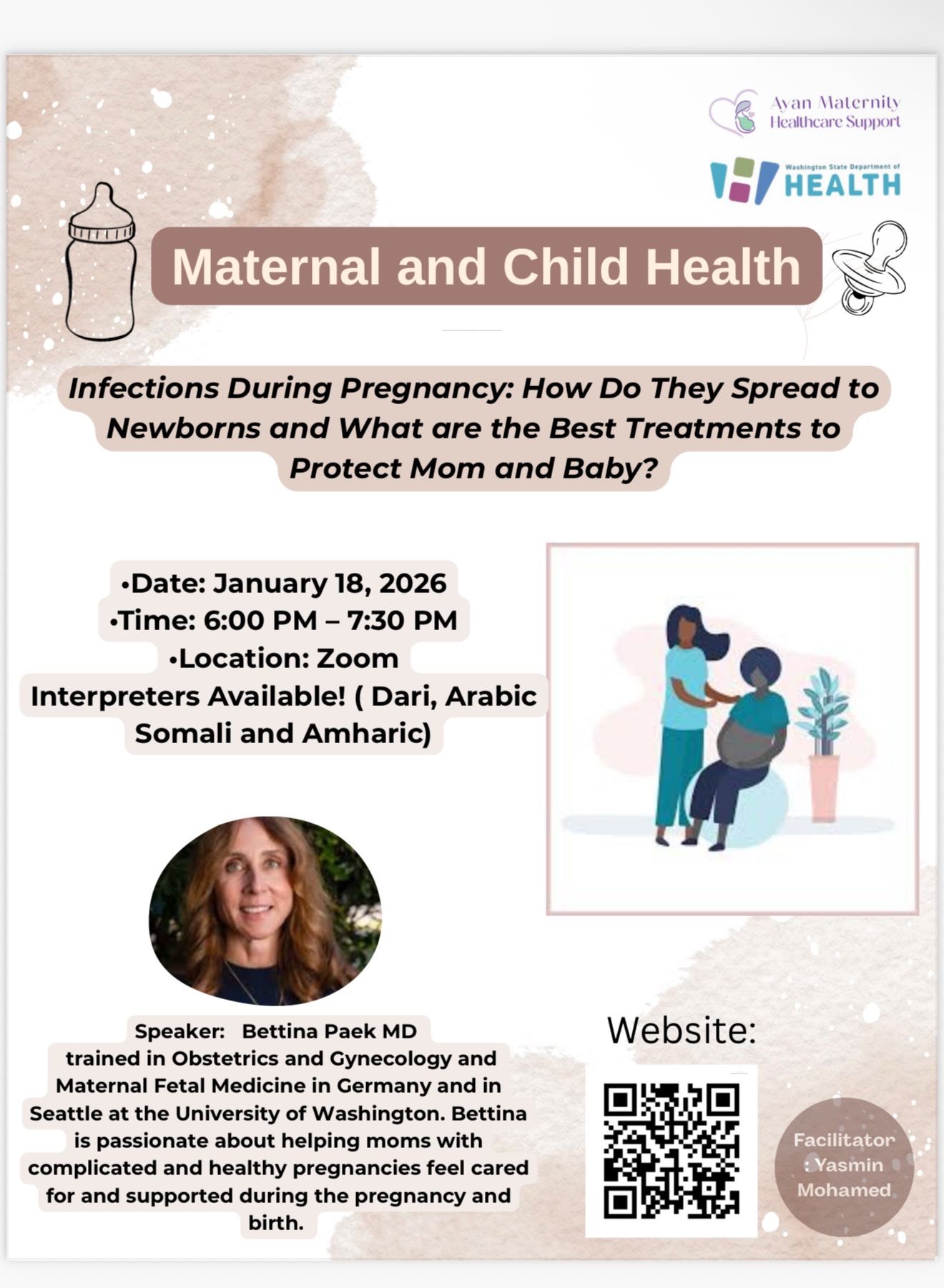 Ayan Maternity Healthcare Support

Washington State Department of HEALTH

Maternal and Child Health

Infections During Pregnancy: How Do They Spread to Newborns and What are the Best Treatments to Protect Mom and Baby?

•Date: January 18, 2026
•Time: 6:00 PM – 7:30 PM
•Location: Zoom
Interpreters Available! ( Dari, Arabic Somali and Amharic)

Speaker: Bettina Paek MD trained in Obstetrics and Gynecology and Maternal Fetal Medicine in Germany and in Seattle at the University of Washington. Bettina is passionate about helping moms with complicated and healthy pregnancies feel cared for and supported during the pregnancy and birth.

Website:

Facilitator : Yasmin Mohamed